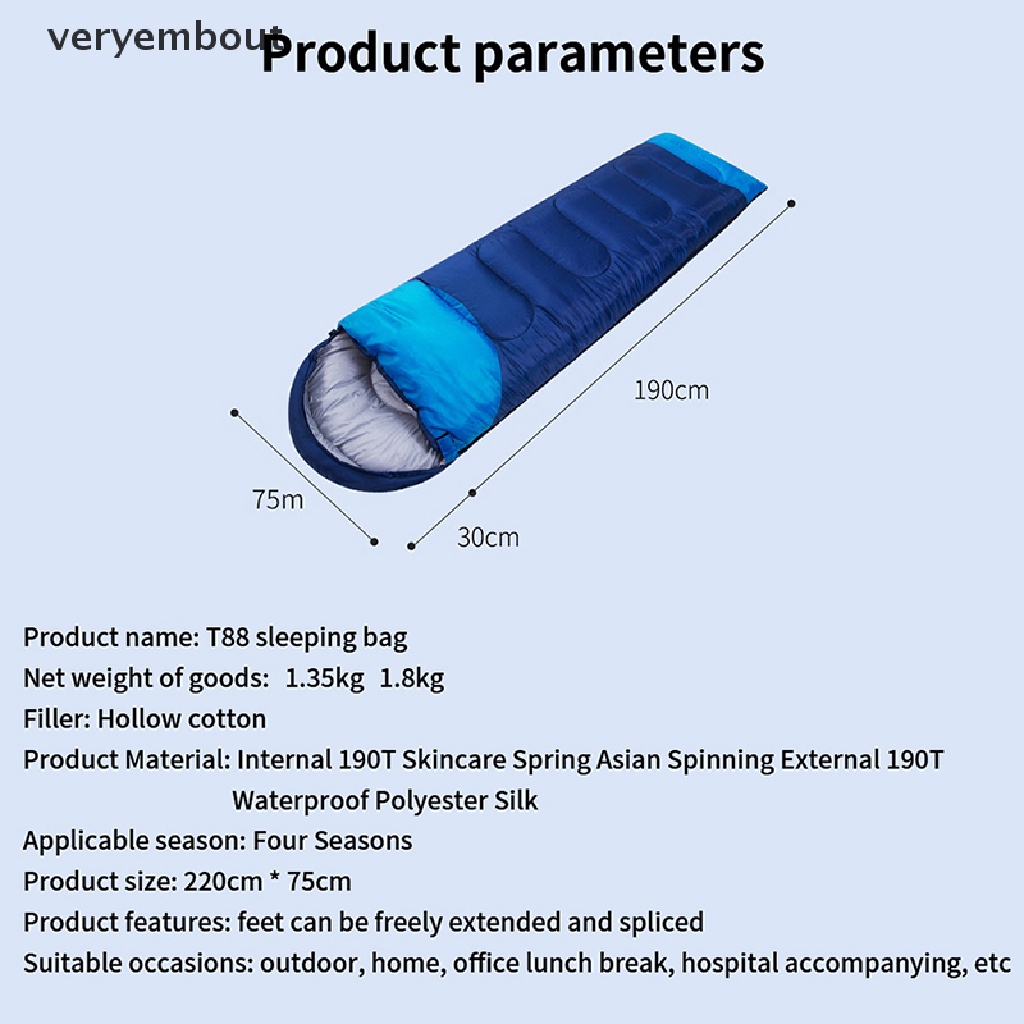 veryembout

Product parameters

190cm

75m

30cm

Product name: T88 sleeping bag

Net weight of goods: 1.35kg 1.8kg

Filler: Hollow cotton

Product Material: Internal 190T Skincare Spring Asian Spinning External 190T Waterproof Polyester Silk

Applicable season: Four Seasons

Product size: 220cm * 75cm

Product features: feet can be freely extended and spliced

Suitable occasions: outdoor, home, office lunch break, hospital accompanying, etc